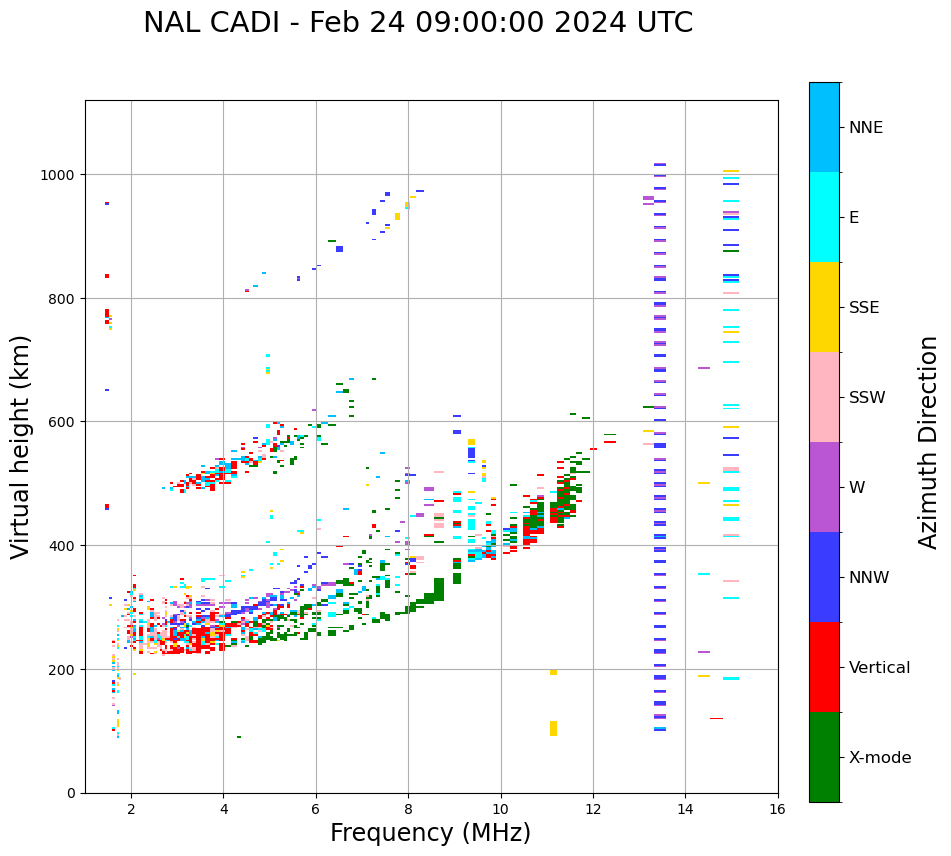 NAL CADI - Feb 24 09:00:00 2024 UTC

Virtual height (km)

1000
800
600
400
200
0

2 4 6 8 10 12 14 16

Frequency (MHz)

NNE
E
SSE
SSW
W
NNW
Vertical
X-mode

Azimuth Direction